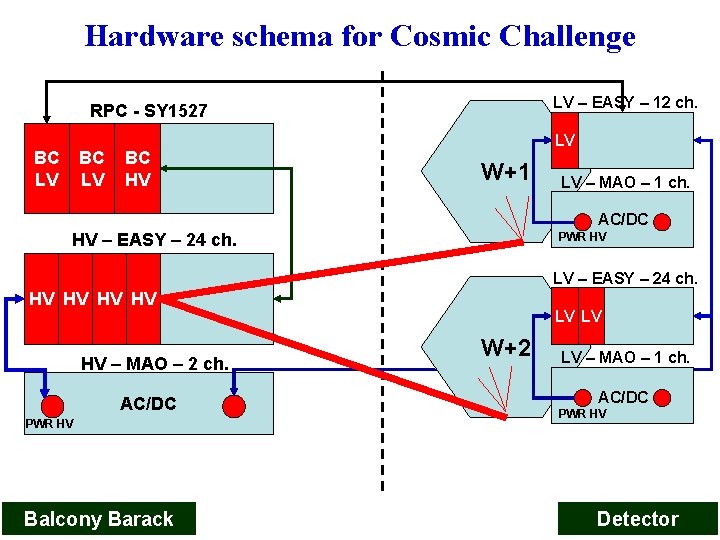 Hardware schema for Cosmic Challenge

RPC - SY1527

BC LV

BC LV

BC HV

HV – EASY – 24 ch.

HV

HV

HV

HV

HV – MAO – 2 ch.

AC/DC

PWR HV

LV – EASY – 12 ch.

LV

W+1

LV – MAO – 1 ch.

AC/DC

PWR HV

LV – EASY – 24 ch.

LV

LV

W+2

LV – MAO – 1 ch.

AC/DC

PWR HV

Balcony Barack

Detector